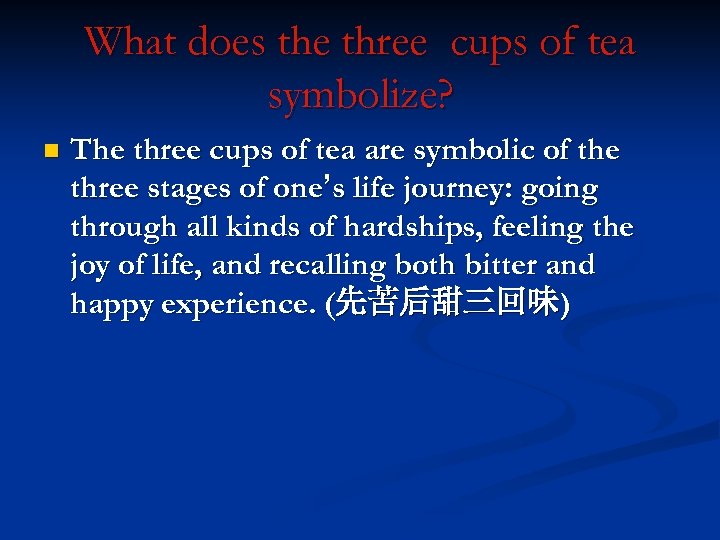 What does the three cups of tea symbolize?

The three cups of tea are symbolic of the three stages of one's life journey: going through all kinds of hardships, feeling the joy of life, and recalling both bitter and happy experience. (先苦后甜三回味)